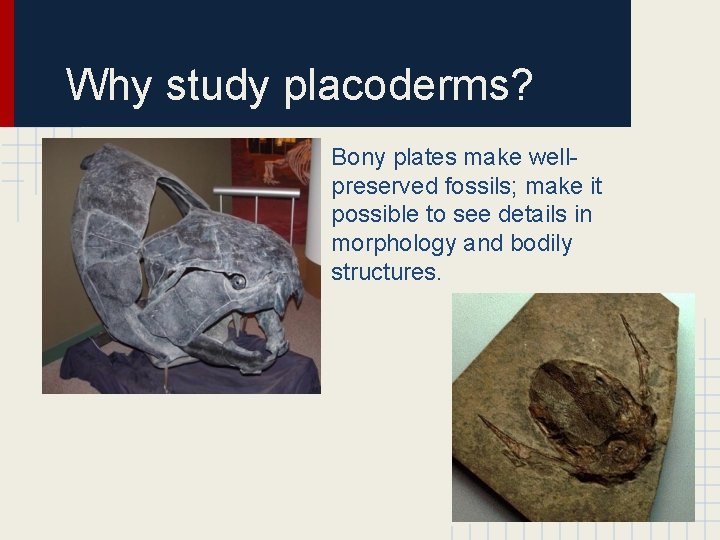 Why study placoderms?

Bony plates make well-preserved fossils; make it possible to see details in morphology and bodily structures.